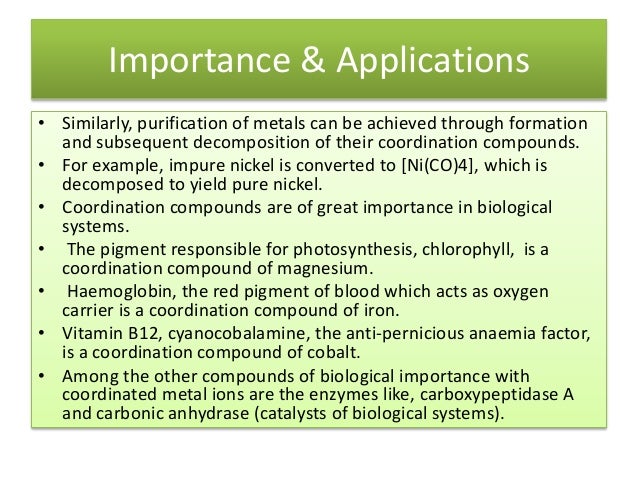 Importance & Applications

• Similarly, purification of metals can be achieved through formation and subsequent decomposition of their coordination compounds.

• For example, impure nickel is converted to [Ni(CO)4], which is decomposed to yield pure nickel.

• Coordination compounds are of great importance in biological systems.

• The pigment responsible for photosynthesis, chlorophyll, is a coordination compound of magnesium.

• Haemoglobin, the red pigment of blood which acts as oxygen carrier is a coordination compound of iron.

• Vitamin B12, cyanocobalamine, the anti-pernicious anaemia factor, is a coordination compound of cobalt.

• Among the other compounds of biological importance with coordinated metal ions are the enzymes like, carboxypeptidase A and carbonic anhydrase (catalysts of biological systems).